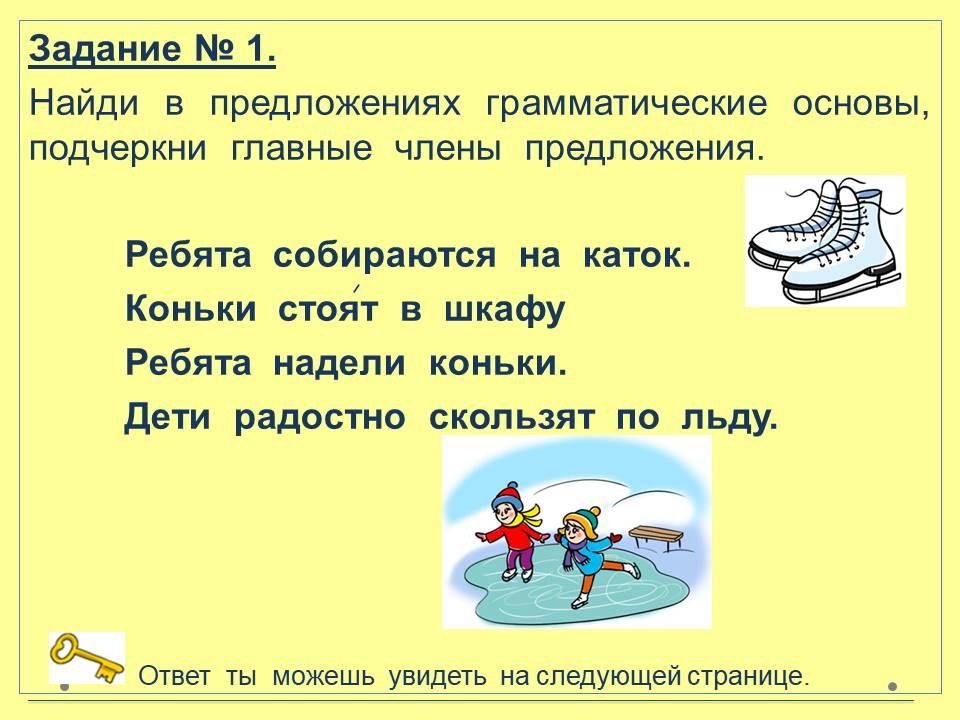 Задание № 1.

Найди в предложениях грамматические основы, подчеркни главные члены предложения.

Ребята собираются на каток.

Коньки стоя́т в шкафу

Ребята надели коньки.

Дети радостно скользят по льду.

Ответ ты можешь увидеть на следующей странице.